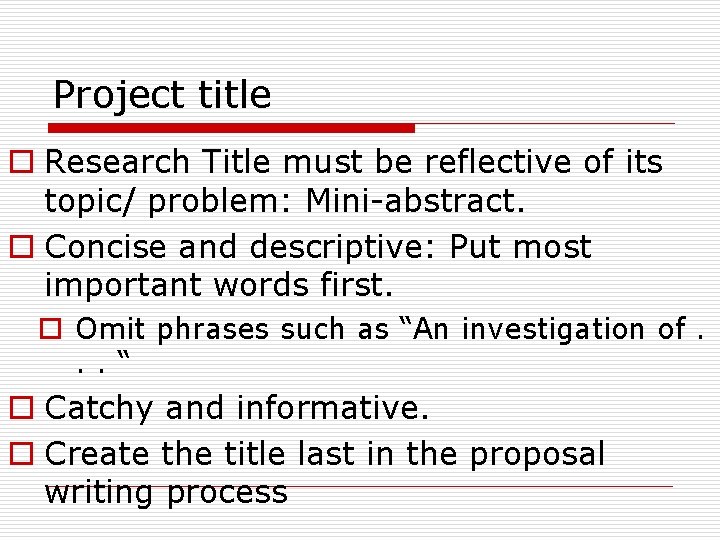 Project title

Research Title must be reflective of its topic/ problem: Mini-abstract.

Concise and descriptive: Put most important words first.

Omit phrases such as “An investigation of . . . “

Catchy and informative.

Create the title last in the proposal writing process